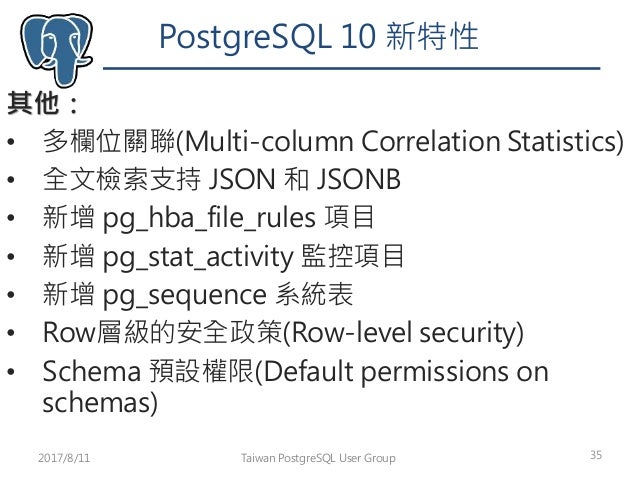 PostgreSQL 10 新特性

其他：

• 多欄位關聯(Multi-column Correlation Statistics)
• 全文檢索支持 JSON 和 JSONB
• 新增 pg_hba_file_rules 項目
• 新增 pg_stat_activity 監控項目
• 新增 pg_sequence 系統表
• Row層級的安全政策(Row-level security)
• Schema 預設權限(Default permissions on schemas)

2017/8/11 Taiwan PostgreSQL User Group 35